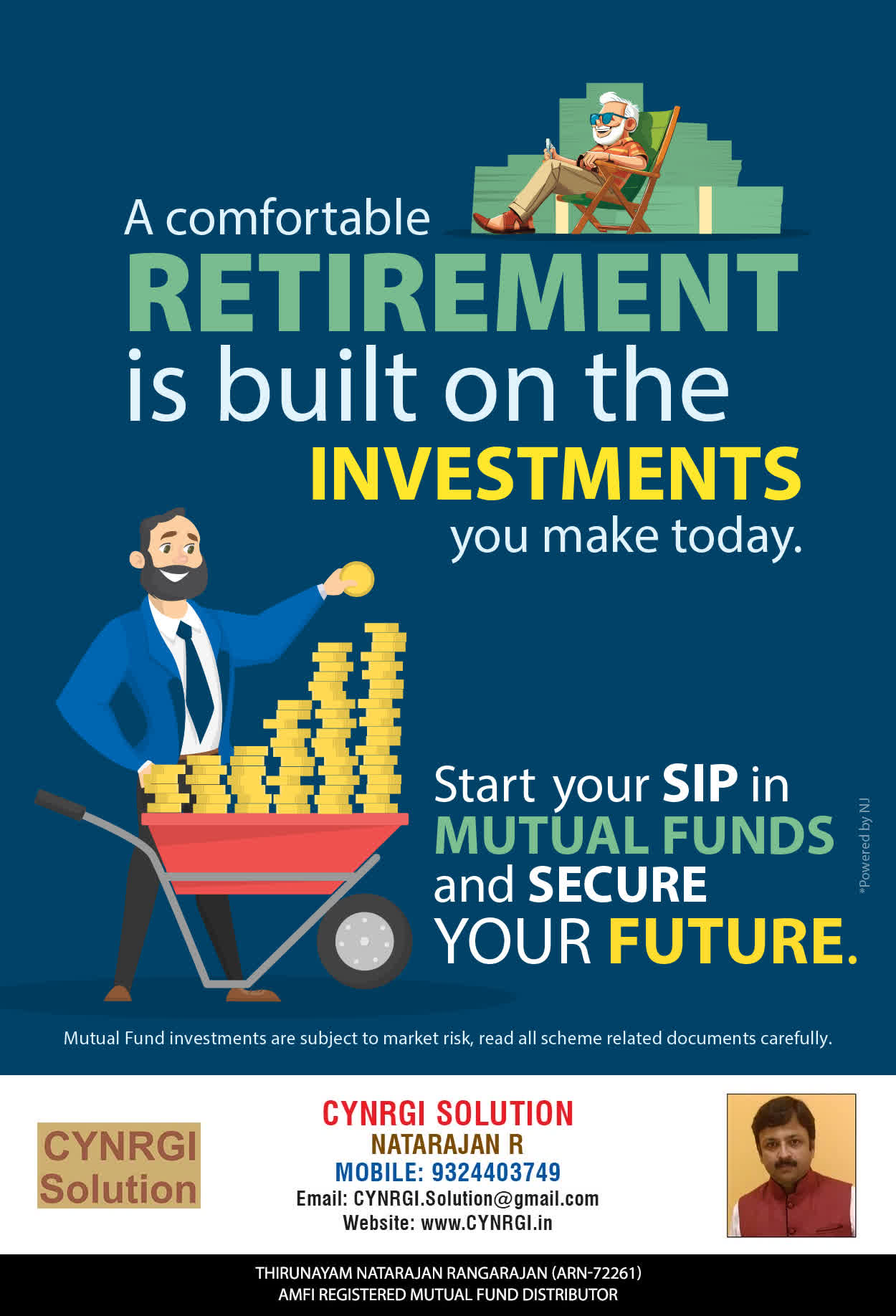 A comfortable RETIREMENT is built on the INVESTMENTS you make today.

Start your SIP in MUTUAL FUNDS and SECURE YOUR FUTURE.

*Powered by NJ

Mutual Fund investments are subject to market risk, read all scheme related documents carefully.

CYNRGI Solution

CYNRGI SOLUTION
NATARAJAN R
MOBILE: 9324403749
Email: CYNRGI.Solution@gmail.com
Website: www.CYNRGI.in

THIRUNAYAM NATARAJAN RANGARAJAN (ARN-72261)
AMFI REGISTERED MUTUAL FUND DISTRIBUTOR